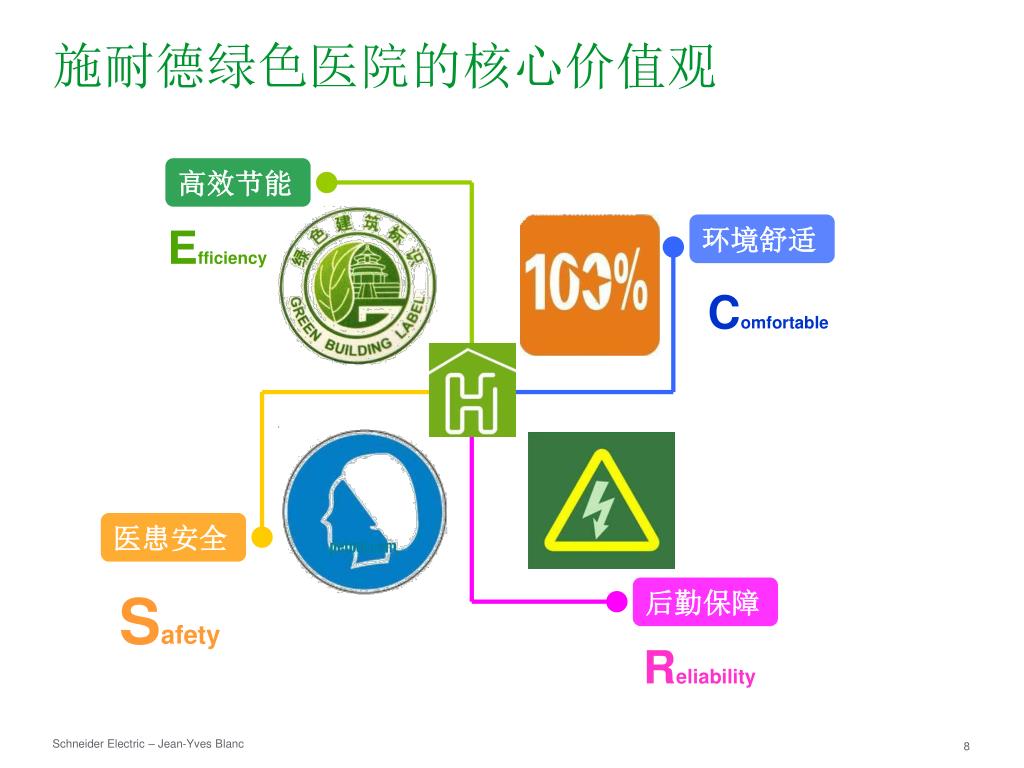 施耐德绿色医院的核心价值观

高效节能

Efficiency

绿色建筑标识

GREEN BUILDING LABEL

100%

环境舒适

Comfortable

H

医患安全

Safety

后勤保障

Reliability

Schneider Electric – Jean-Yves Blanc

8